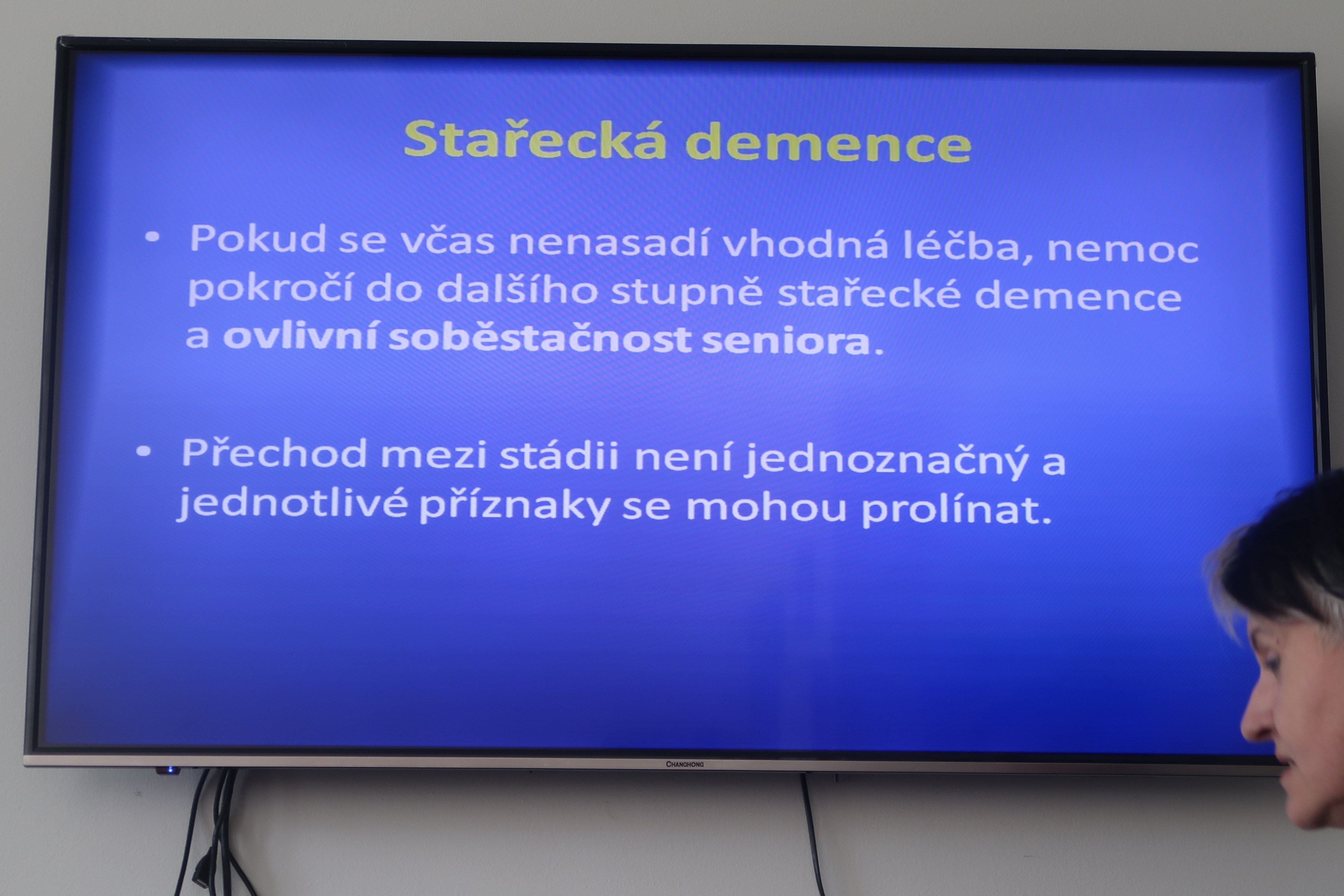 Stařecká demence

• Pokud se včas nenasadí vhodná léčba, nemoc pokročí do dalšího stupně stařecké demence a ovlivní soběstačnost seniora.

• Přechod mezi stádii není jednoznačný a jednotlivé příznaky se mohou prolínat.

CHANGHONG